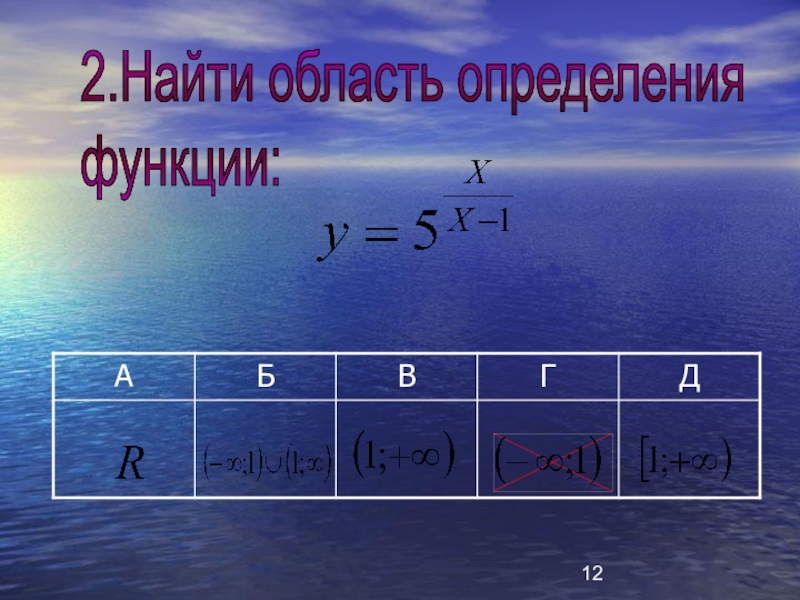 2.Найти область определения функции:

$y = 5^{\frac{X}{X-1}}$

| А | Б | В | Г | Д |
|---|---|---|---|---|
| $R$ | $(-\infty;1)\cup(1;\infty)$ | $(1;+\infty)$ | $(-\infty;1)$ | $[1;+\infty)$ |

12